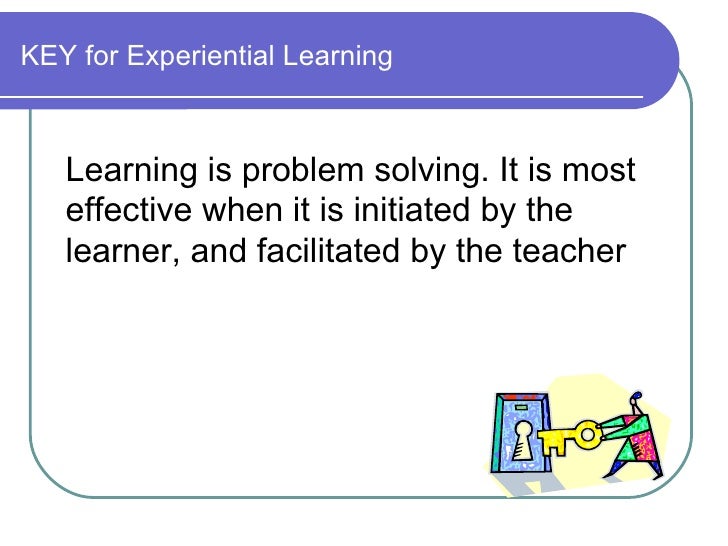 KEY for Experiential Learning

Learning is problem solving. It is most effective when it is initiated by the learner, and facilitated by the teacher